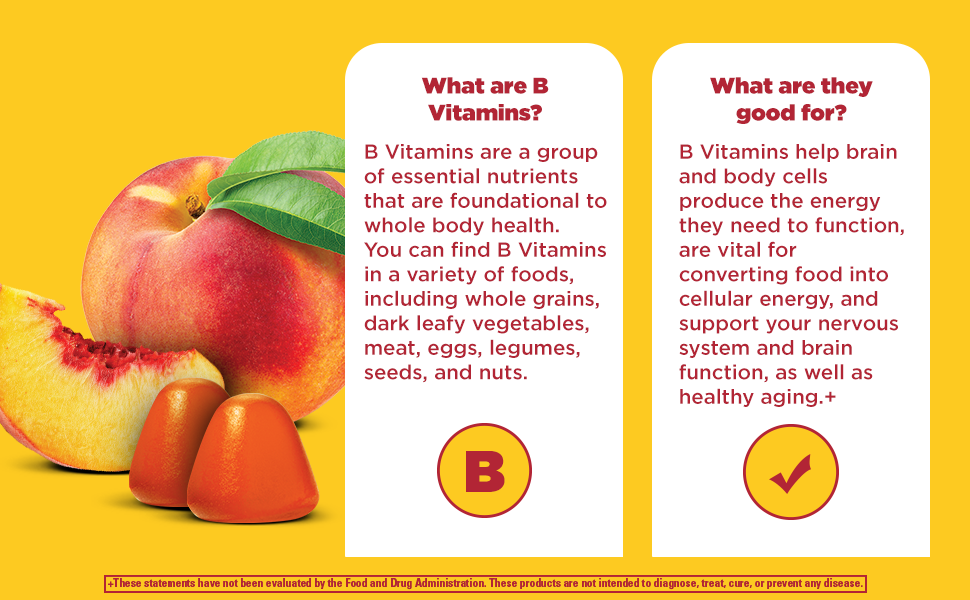 What are B Vitamins?

B Vitamins are a group of essential nutrients that are foundational to whole body health. You can find B Vitamins in a variety of foods, including whole grains, dark leafy vegetables, meat, eggs, legumes, seeds, and nuts.

B

What are they good for?

B Vitamins help brain and body cells produce the energy they need to function, are vital for converting food into cellular energy, and support your nervous system and brain function, as well as healthy aging.+

+These statements have not been evaluated by the Food and Drug Administration. These products are not intended to diagnose, treat, cure, or prevent any disease.